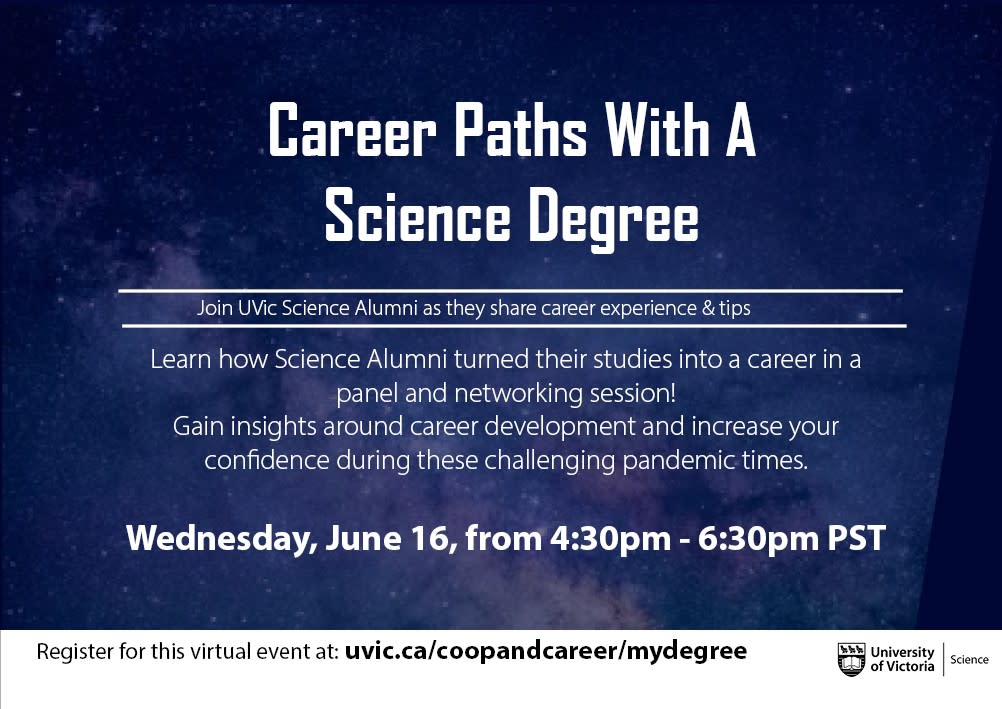 Career Paths With A Science Degree

Join UVic Science Alumni as they share career experience & tips

Learn how Science Alumni turned their studies into a career in a panel and networking session!
Gain insights around career development and increase your confidence during these challenging pandemic times.

Wednesday, June 16, from 4:30pm - 6:30pm PST

Register for this virtual event at: uvic.ca/coopandcareer/mydegree

University of Victoria | Science